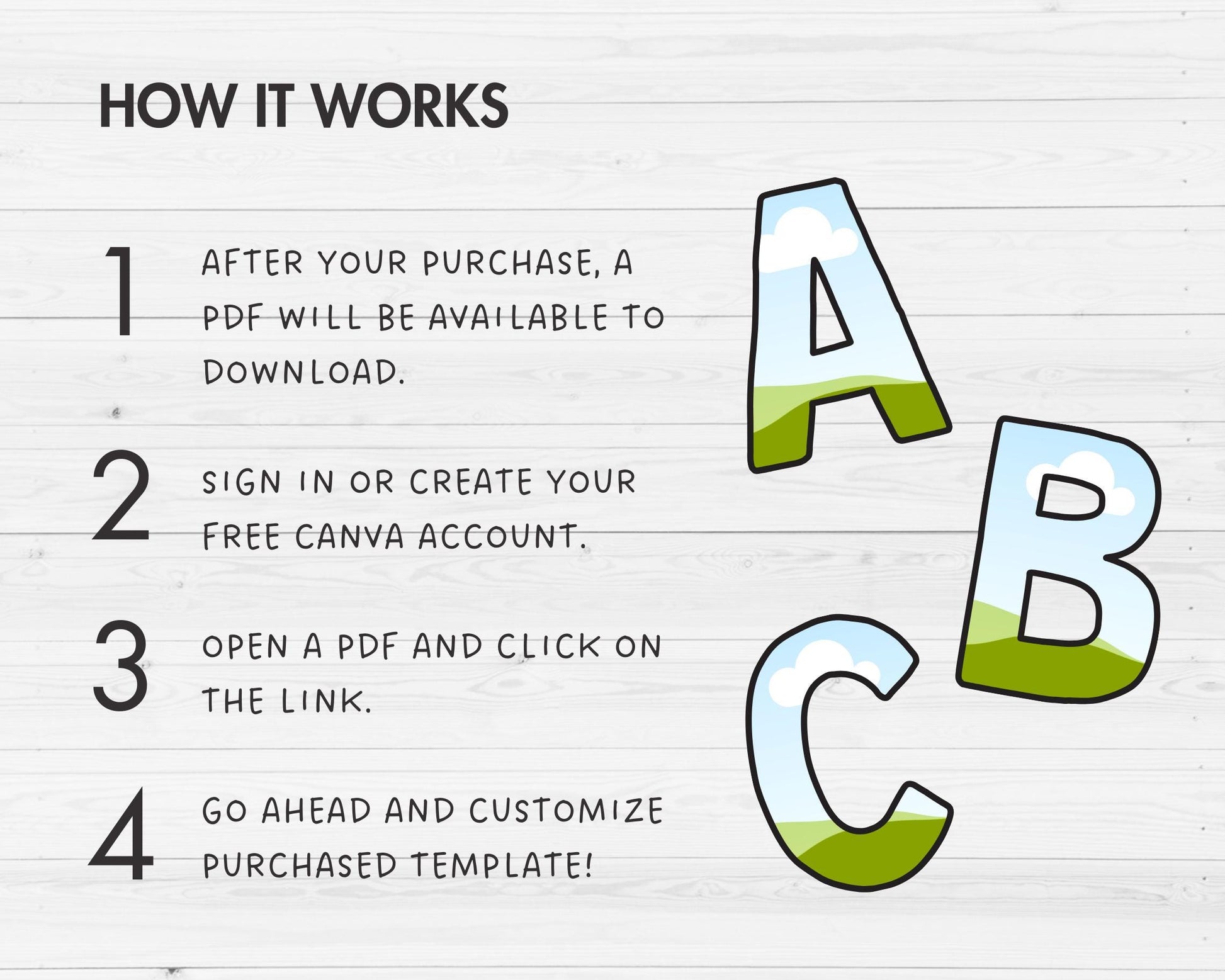 HOW IT WORKS

1 AFTER YOUR PURCHASE, A PDF WILL BE AVAILABLE TO DOWNLOAD.

2 SIGN IN OR CREATE YOUR FREE CANVA ACCOUNT.

3 OPEN A PDF AND CLICK ON THE LINK.

4 GO AHEAD AND CUSTOMIZE PURCHASED TEMPLATE!

A B C